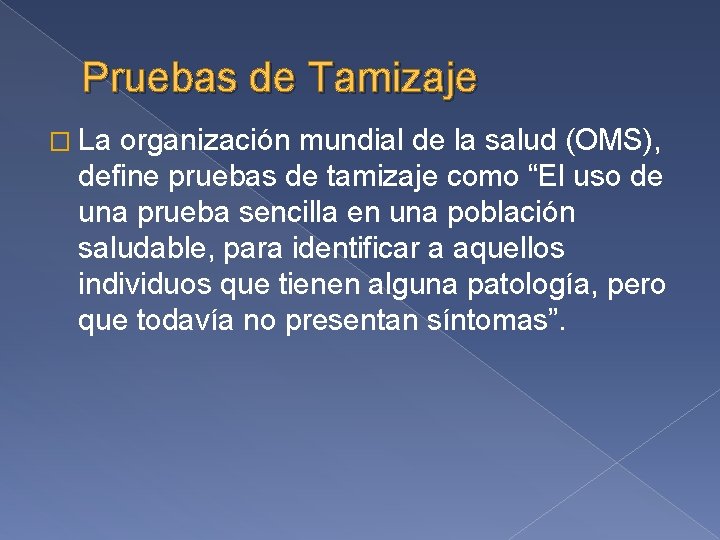 Pruebas de Tamizaje

La organización mundial de la salud (OMS), define pruebas de tamizaje como “El uso de una prueba sencilla en una población saludable, para identificar a aquellos individuos que tienen alguna patología, pero que todavía no presentan síntomas”.